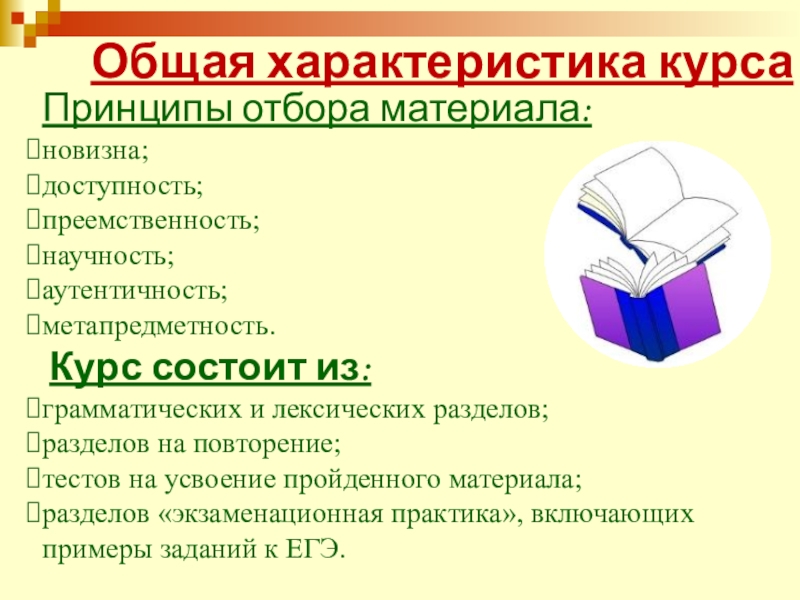 Общая характеристика курса

Принципы отбора материала:

новизна;

доступность;

преемственность;

научность;

аутентичность;

метапредметность.

Курс состоит из:

грамматических и лексических разделов;

разделов на повторение;

тестов на усвоение пройденного материала;

разделов «экзаменационная практика», включающих примеры заданий к ЕГЭ.